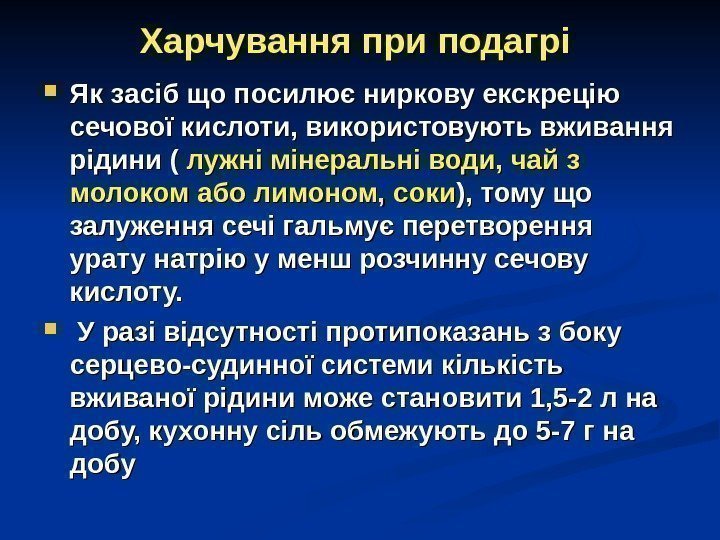 Харчування при подагрі

Як засіб що посилює ниркову екскрецію сечової кислоти, використовують вживання рідини ( лужні мінеральні води, чай з молоком або лимоном, соки), тому що залуження сечі гальмує перетворення урату натрію у менш розчинну сечову кислоту.

У разі відсутності протипоказань з боку серцево-судинної системи кількість вживаної рідини може становити 1,5-2 л на добу, кухонну сіль обмежують до 5-7 г на добу